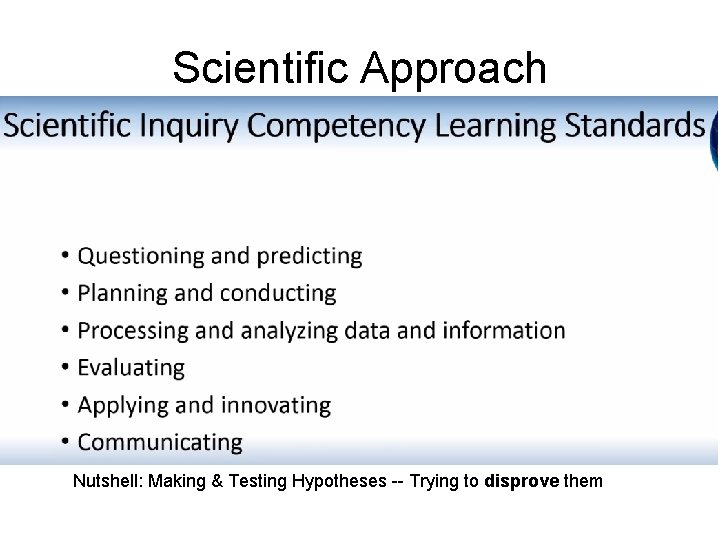 Scientific Approach

Scientific Inquiry Competency Learning Standards

• Questioning and predicting
• Planning and conducting
• Processing and analyzing data and information
• Evaluating
• Applying and innovating
• Communicating

Nutshell: Making & Testing Hypotheses -- Trying to disprove them